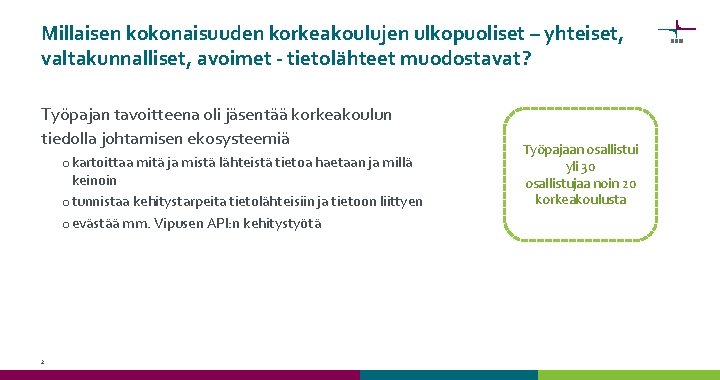 Millaisen kokonaisuuden korkeakoulujen ulkopuoliset – yhteiset, valtakunnalliset, avoimet - tietolähteet muodostavat?

Työpajan tavoitteena oli jäsentää korkeakoulun tiedolla johtamisen ekosysteemiä

o kartoittaa mitä ja mistä lähteistä tietoa haetaan ja millä keinoin

o tunnistaa kehitystarpeita tietolähteisiin ja tietoon liittyen

o evästää mm. Vipusen API:n kehitystyötä

Työpajaan osallistui yli 30 osallistujaa noin 20 korkeakoulusta

2